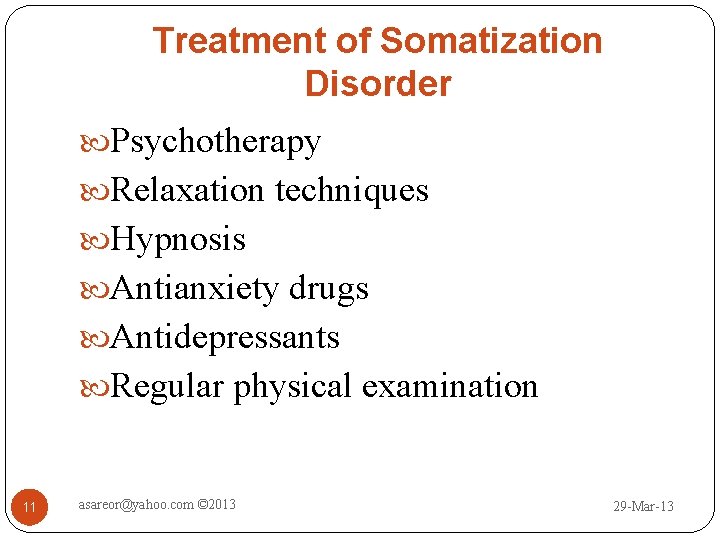 Treatment of Somatization Disorder

Psychotherapy
Relaxation techniques
Hypnosis
Antianxiety drugs
Antidepressants
Regular physical examination

11

asareor@yahoo.com ©2013

29-Mar-13